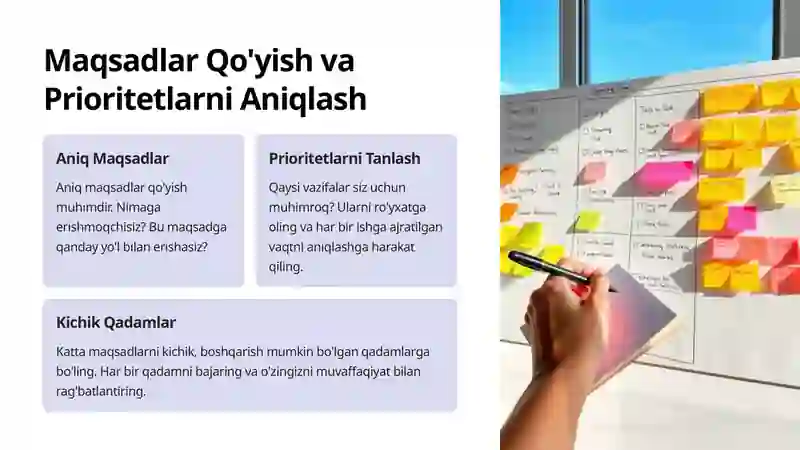 Maqsadlar Qo'yish va Prioritetlarni Aniqlash

Aniq Maqsadlar

Aniq maqsadlar qo'yish muhimdir. Nimaga erishmoqchisiz? Bu maqsadga qanday yo'l bilan erishasiz?

Prioritetlarni Tanlash

Qaysi vazifalar siz uchun muhimroq? Ularni ro'yxatga oling va har bir ishga ajratilgan vaqtni aniqlashga harakat qiling.

Kichik Qadamlar

Katta maqsadlarni kichik, boshqarish mumkin bo'lgan qadamlarga bo'ling. Har bir qadamni bajaring va o'zingizni muvaffaqiyat bilan rag'batlantiring.